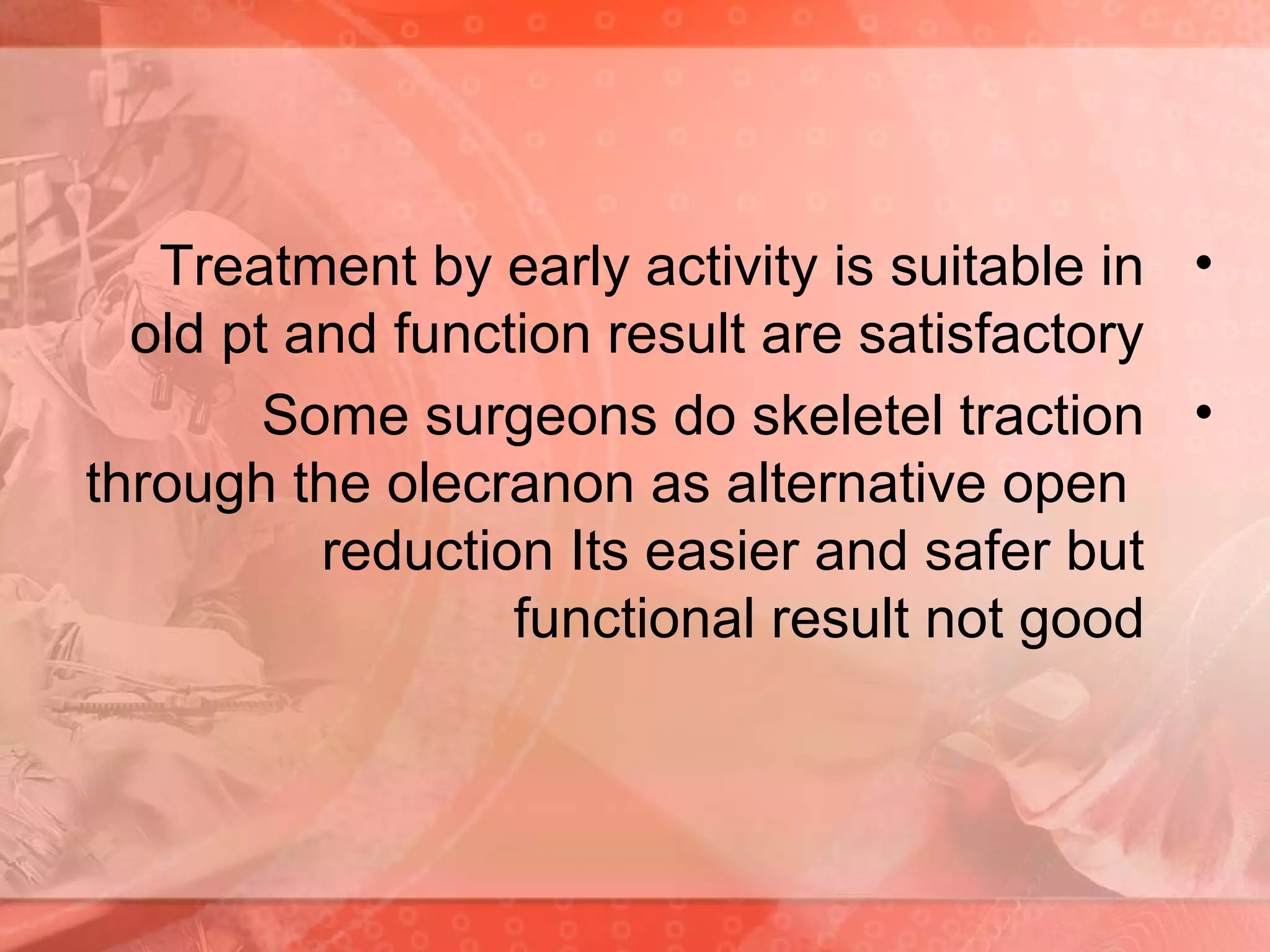 • Treatment by early activity is suitable in old pt and function result are satisfactory

• Some surgeons do skeletel traction through the olecranon as alternative open reduction Its easier and safer but functional result not good